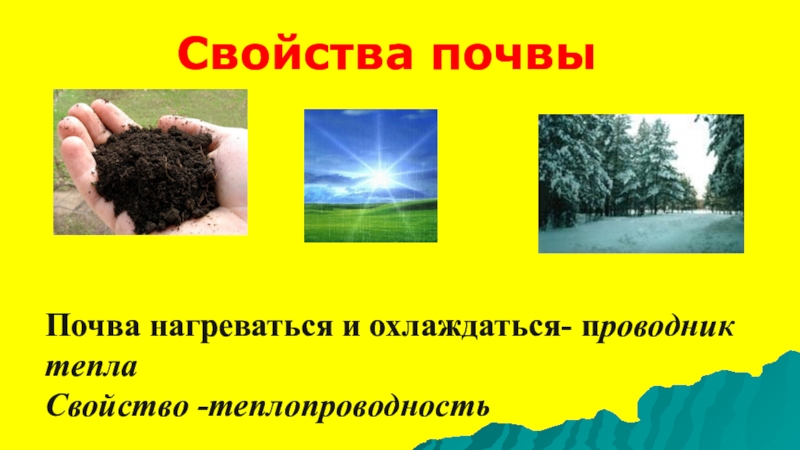 Свойства почвы

Почва нагреваться и охлаждаться- проводник тепла
Свойство -теплопроводность